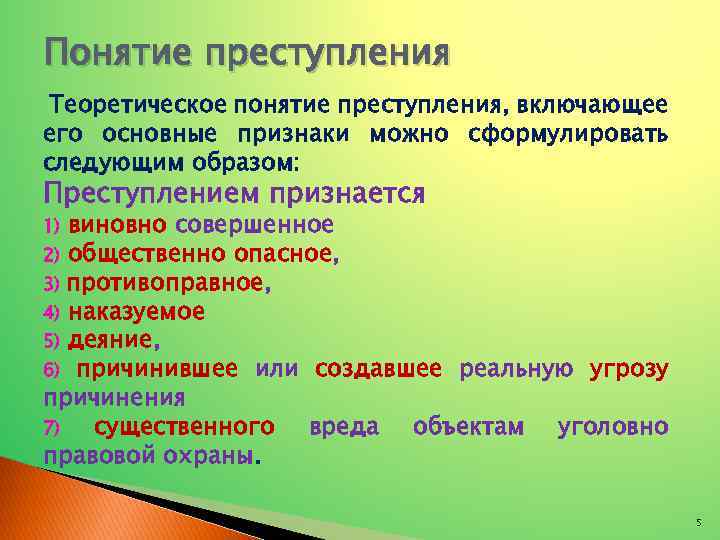 Понятие преступления

Теоретическое понятие преступления, включающее его основные признаки можно сформулировать следующим образом:

Преступлением признается

1) виновно совершенное

2) общественно опасное,

3) противоправное,

4) наказуемое

5) деяние,

6) причинившее или создавшее реальную угрозу причинения

7) существенного вреда объектам уголовно правовой охраны.

5